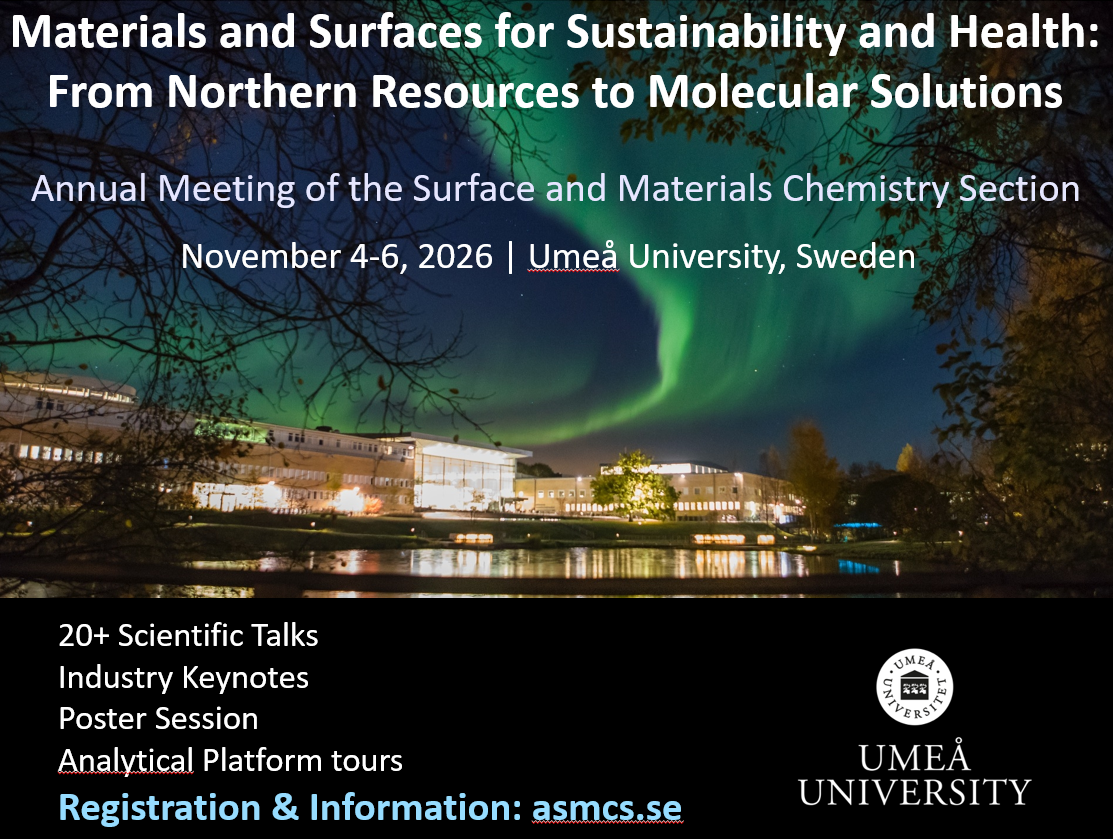 Materials and Surfaces for Sustainability and Health: From Northern Resources to Molecular Solutions

Annual Meeting of the Surface and Materials Chemistry Section

November 4-6, 2026 | Umeå University, Sweden

20+ Scientific Talks
Industry Keynotes
Poster Session
Analytical Platform tours

Registration & Information: asmcs.se

UMEÅ UNIVERSITET

UMEÅ
UNIVERSITY